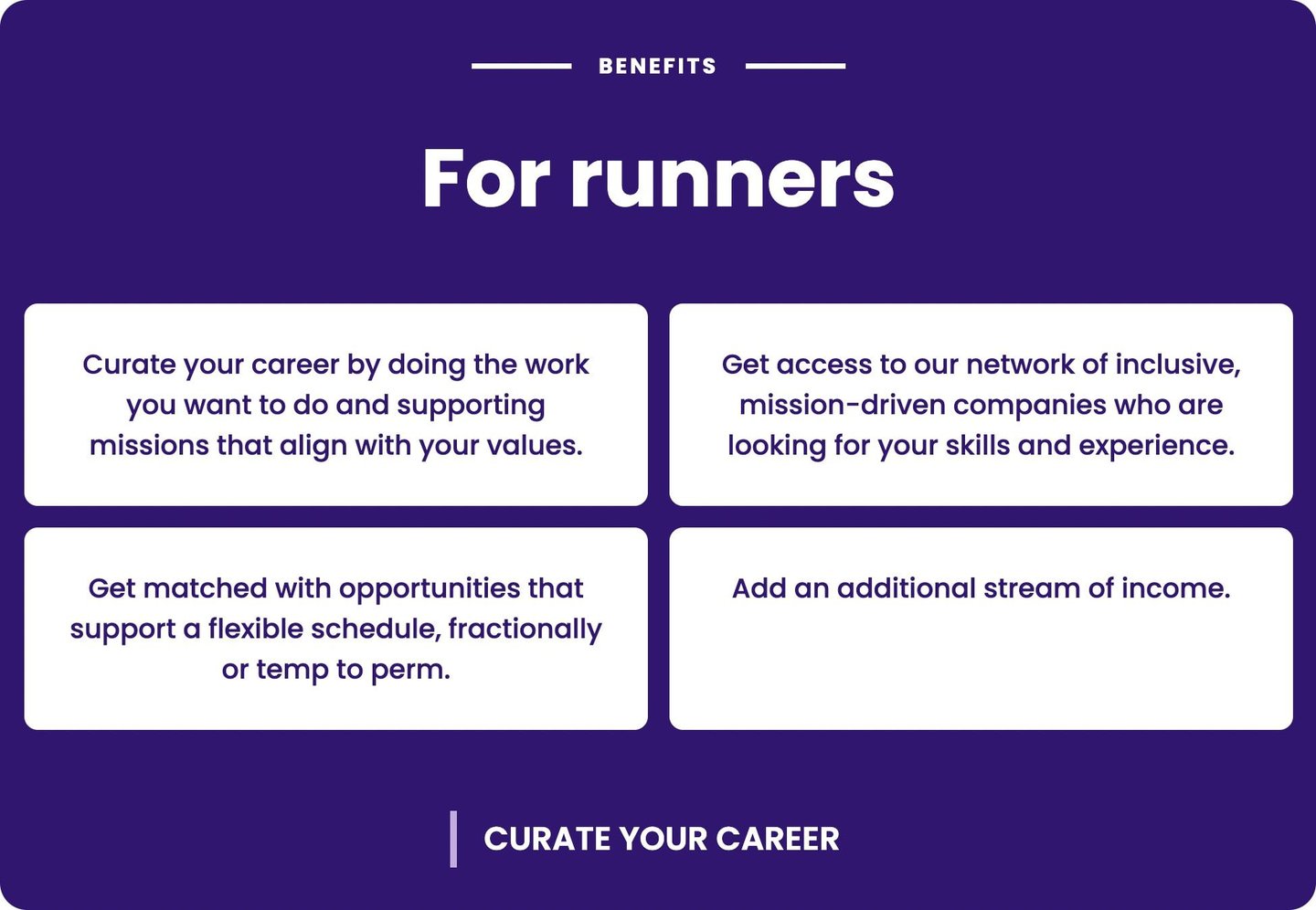 BENEFITS

For runners

Curate your career by doing the work you want to do and supporting missions that align with your values.

Get access to our network of inclusive, mission-driven companies who are looking for your skills and experience.

Get matched with opportunities that support a flexible schedule, fractionally or temp to perm.

Add an additional stream of income.

CURATE YOUR CAREER